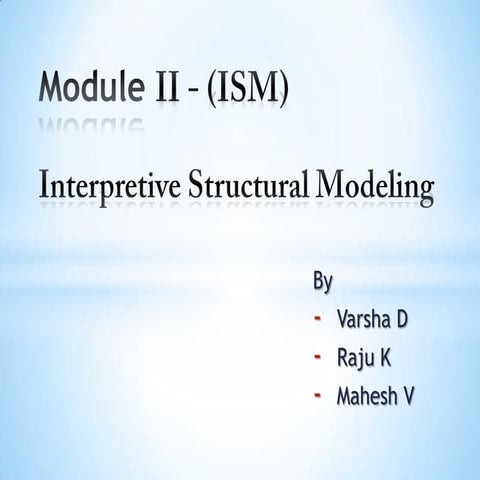 Module II - (ISM)

Interpretive Structural Modeling

By
- Varsha D
- Raju K
- Mahesh V